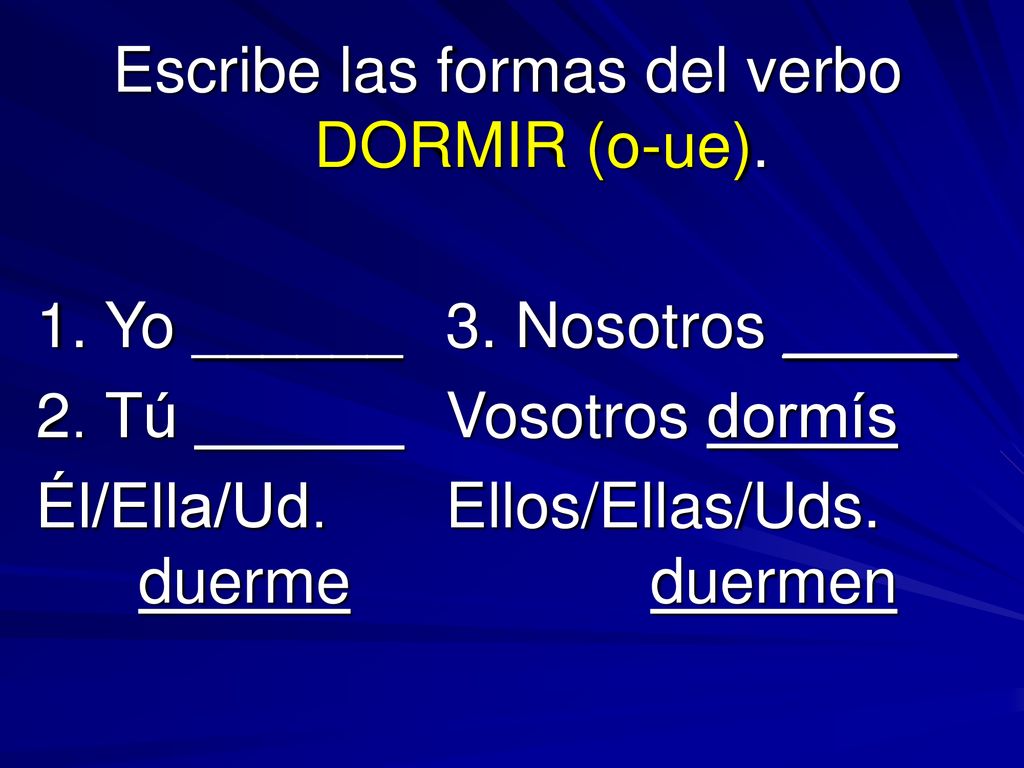 Escribe las formas del verbo DORMIR (o-ue).

1. Yo ______
2. Tú ______
Él/Ella/Ud. duerme

3. Nosotros _____
Vosotros dormís
Ellos/Ellas/Uds. duermen